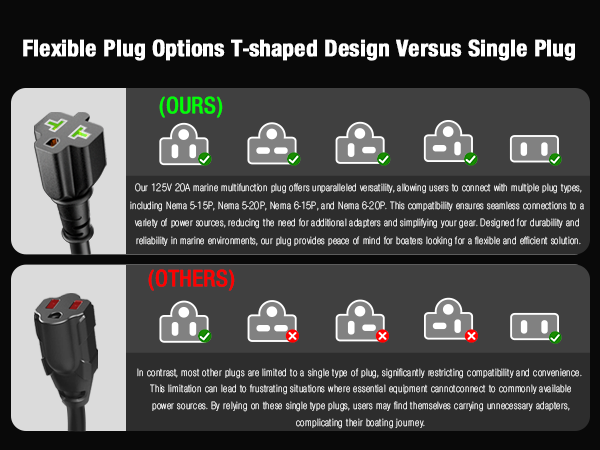 Flexible Plug Options T-shaped Design Versus Single Plug

(OURS)

Our 125V 20A marine multifunction plug offers unparalleled versatility, allowing users to connect with multiple plug types, including Nema 5-15P, Nema 5-20P, Nema 6-15P, and Nema 6-20P. This compatibility ensures seamless connections to a variety of power sources, reducing the need for additional adapters and simplifying your gear. Designed for durability and reliability in marine environments, our plug provides peace of mind for boaters looking for a flexible and efficient solution.

(OTHERS)

In contrast, most other plugs are limited to a single type of plug, significantly restricting compatibility and convenience. This limitation can lead to frustrating situations where essential equipment cannotconnect to commonly available power sources. By relying on these single type plugs, users may find themselves carrying unnecessary adapters, complicating their boating journey.